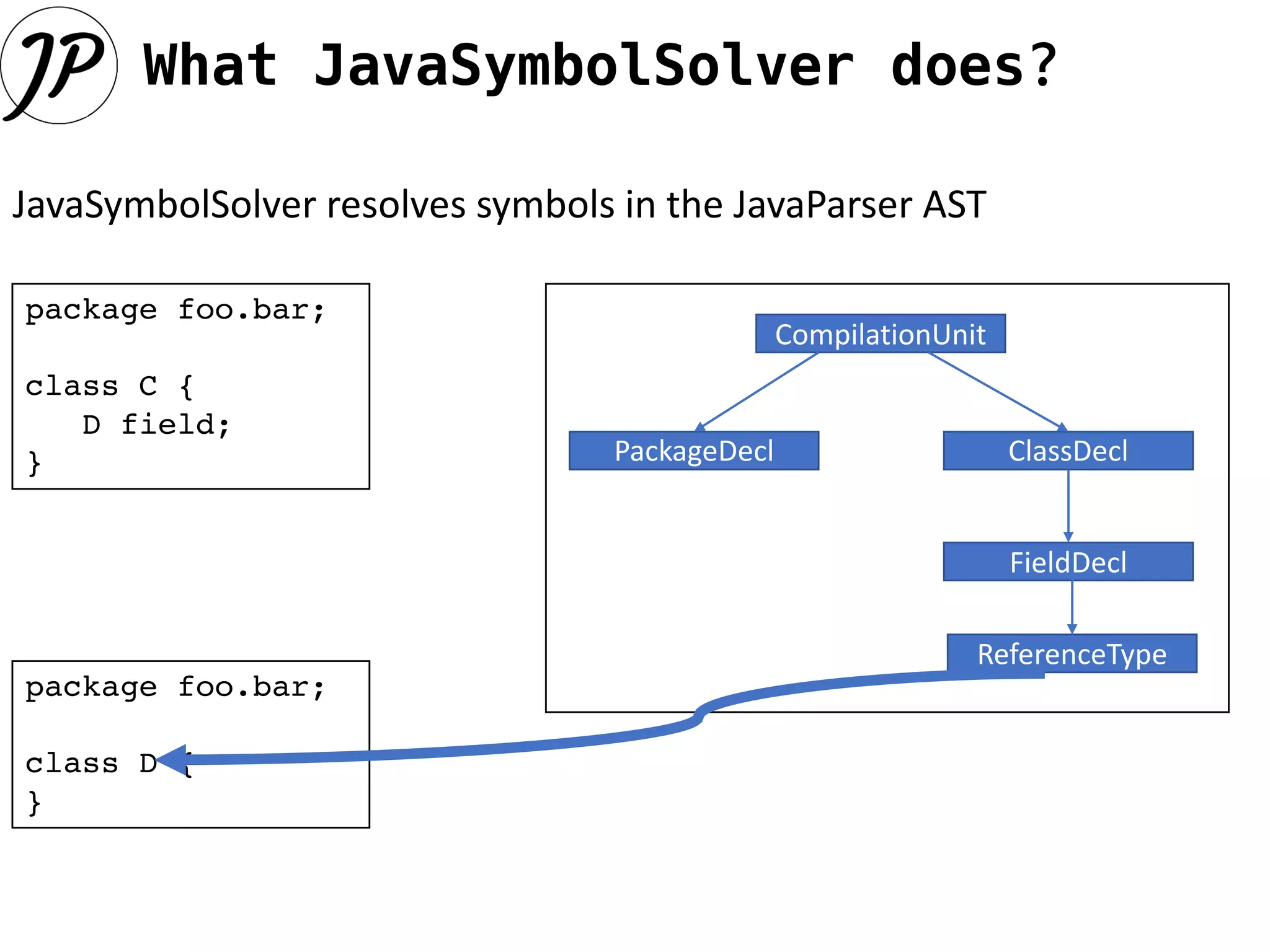 JP

What JavaSymbolSolver does?

JavaSymbolSolver resolves symbols in the JavaParser AST

package foo.bar;

class C {
   D field;
}

CompilationUnit

PackageDecl

ClassDecl

FieldDecl

ReferenceType

package foo.bar;

class D {
}